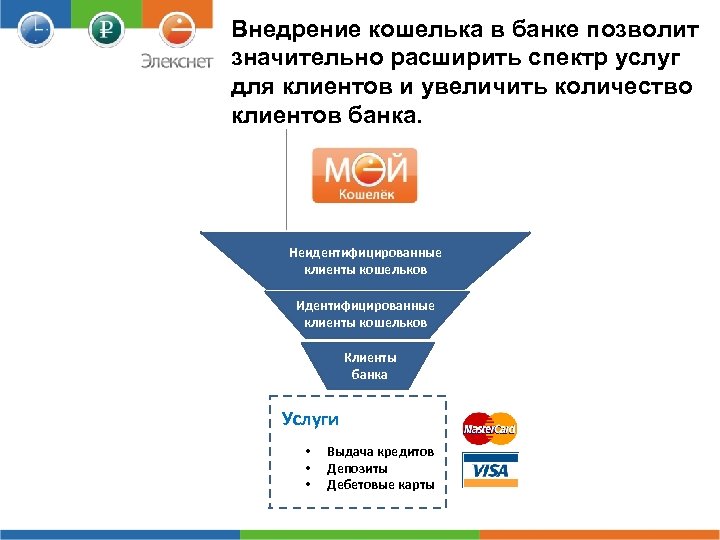 Элекснет

Внедрение кошелька в банке позволит значительно расширить спектр услуг для клиентов и увеличить количество клиентов банка.

МОЙ Кошелёк

Неидентифицированные клиенты кошельков

Идентифицированные клиенты кошельков

Клиенты банка

Услуги

• Выдача кредитов
• Депозиты
• Дебетовые карты

MasterCard

VISA